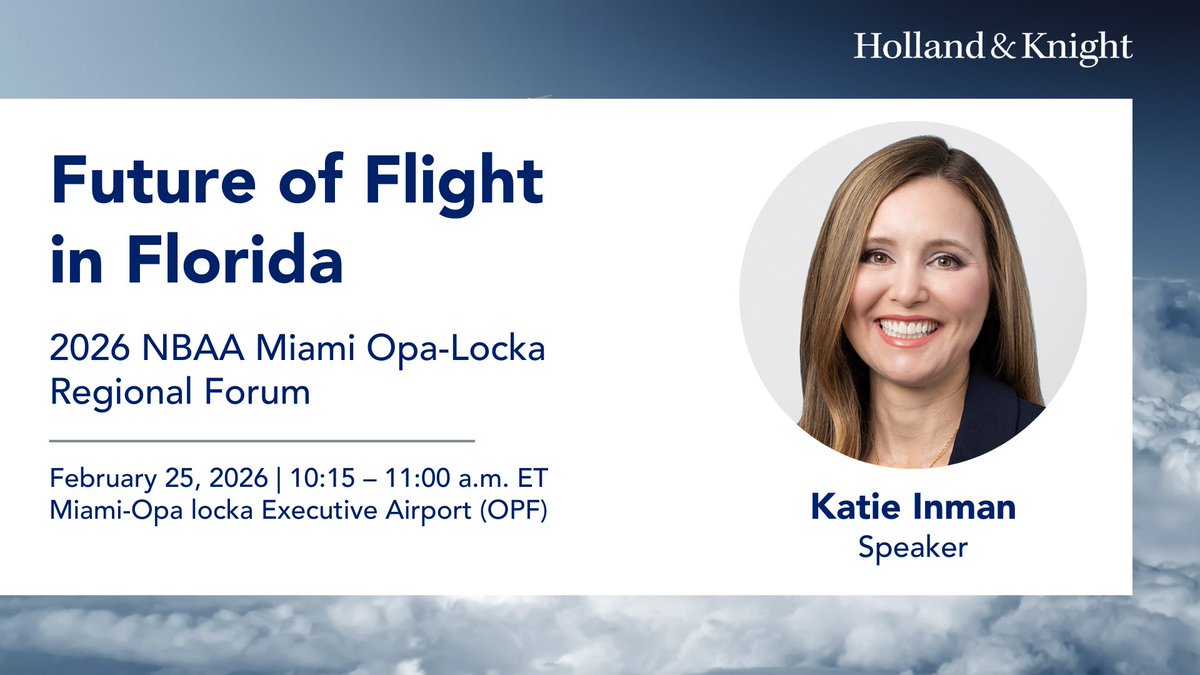 Holland & Knight

Future of Flight in Florida

2026 NBAA Miami Opa-Locka Regional Forum

February 25, 2026 | 10:15 – 11:00 a.m. ET
Miami-Opa locka Executive Airport (OPF)

Katie Inman
Speaker